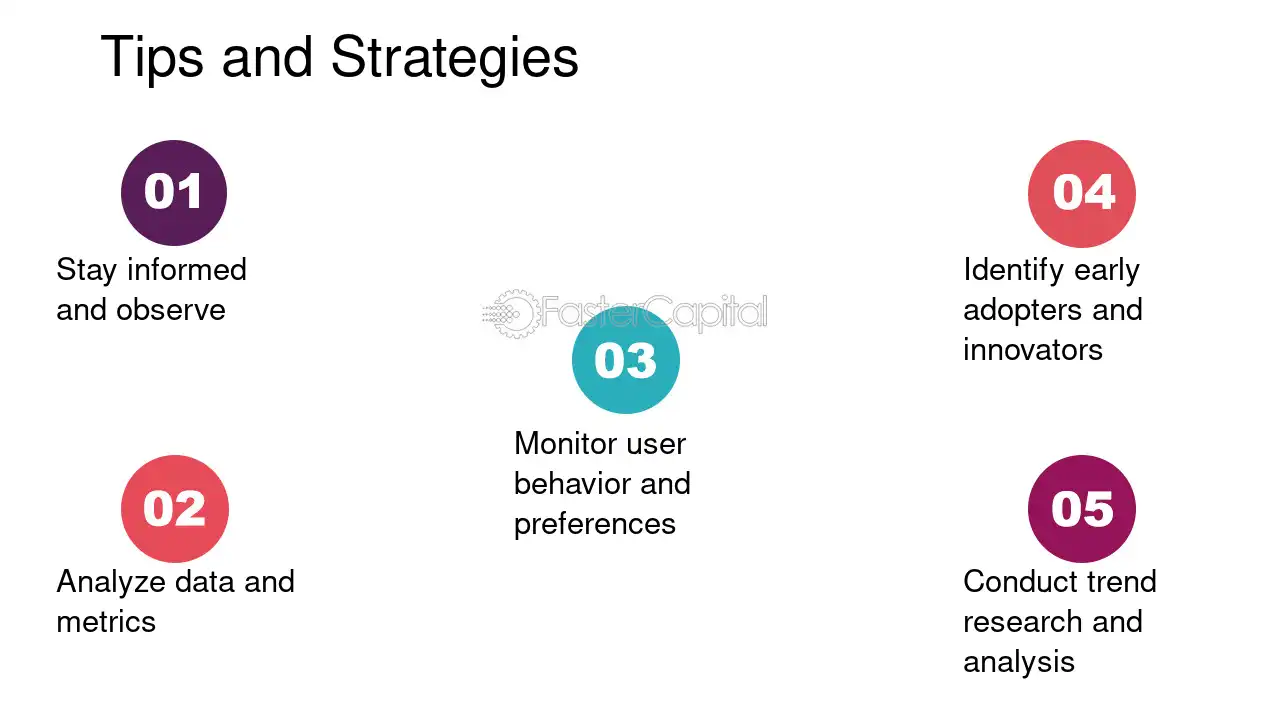 Tips and Strategies

01
Stay informed and observe

02
Analyze data and metrics

FasterCapital

03
Monitor user behavior and preferences

04
Identify early adopters and innovators

05
Conduct trend research and analysis